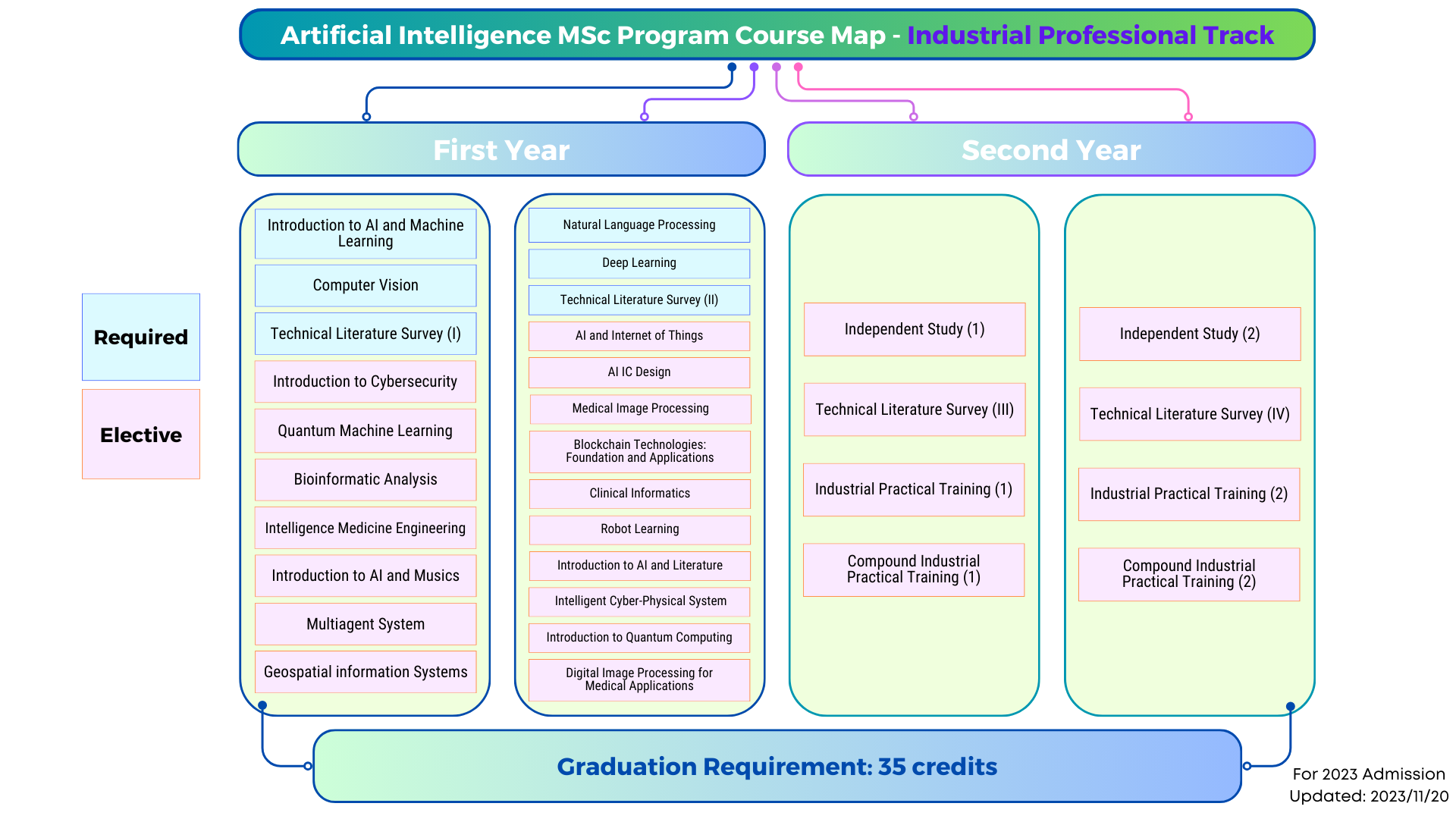 Artificial Intelligence MSc Program Course Map - Industrial Professional Track

First Year

Second Year

Required

Elective

Introduction to AI and Machine Learning

Computer Vision

Technical Literature Survey (I)

Introduction to Cybersecurity

Quantum Machine Learning

Bioinformatic Analysis

Intelligence Medicine Engineering

Introduction to AI and Musics

Multiagent System

Geospatial information Systems

Natural Language Processing

Deep Learning

Technical Literature Survey (II)

AI and Internet of Things

AI IC Design

Medical Image Processing

Blockchain Technologies: Foundation and Applications

Clinical Informatics

Robot Learning

Introduction to AI and Literature

Intelligent Cyber-Physical System

Introduction to Quantum Computing

Digital Image Processing for Medical Applications

Independent Study (1)

Technical Literature Survey (III)

Industrial Practical Training (1)

Compound Industrial Practical Training (1)

Independent Study (2)

Technical Literature Survey (IV)

Industrial Practical Training (2)

Compound Industrial Practical Training (2)

Graduation Requirement: 35 credits

For 2023 Admission
Updated: 2023/11/20